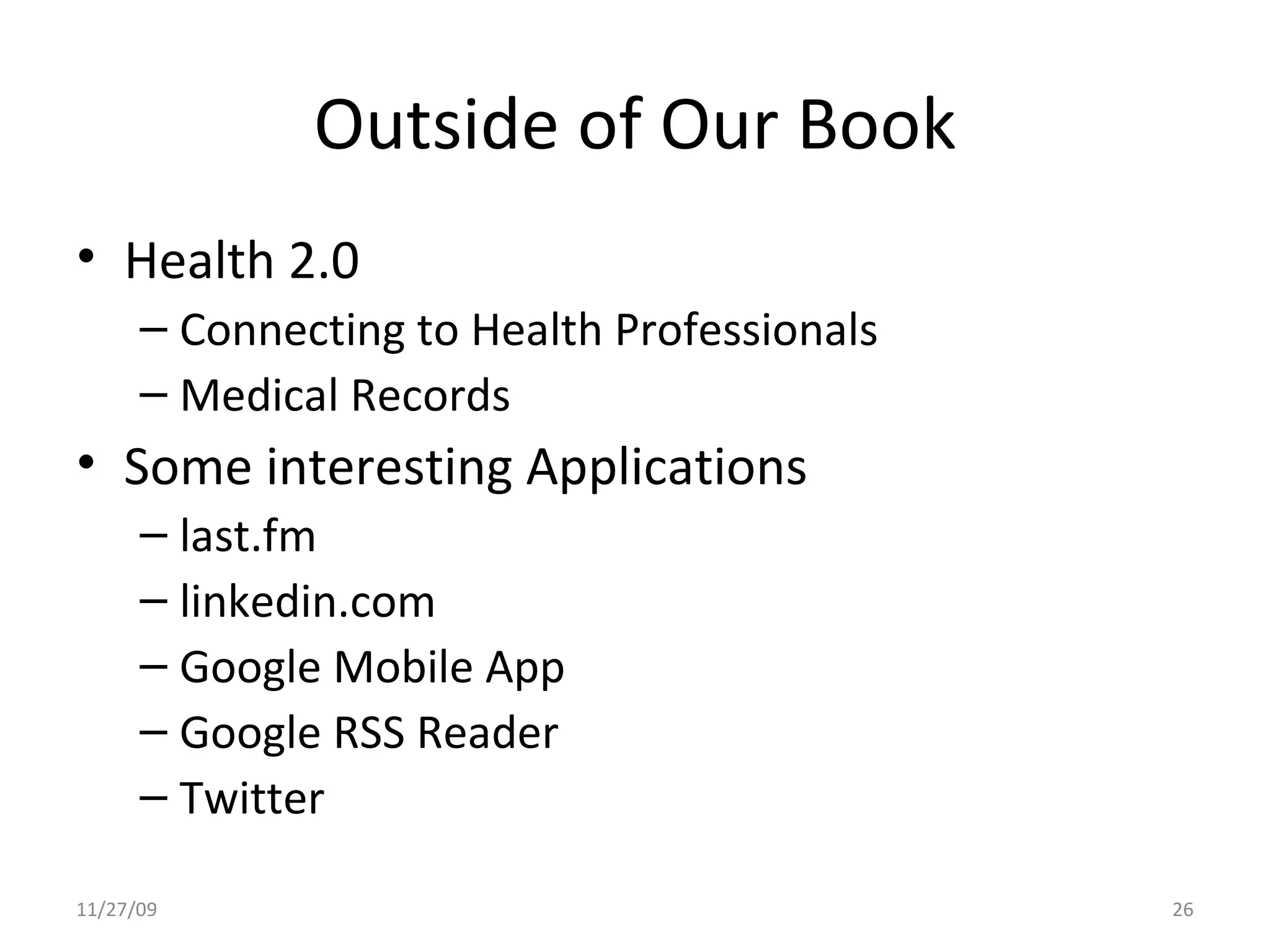 Outside of Our Book

• Health 2.0
– Connecting to Health Professionals
– Medical Records
• Some interesting Applications
– last.fm
– linkedin.com
– Google Mobile App
– Google RSS Reader
– Twitter

11/27/09

26